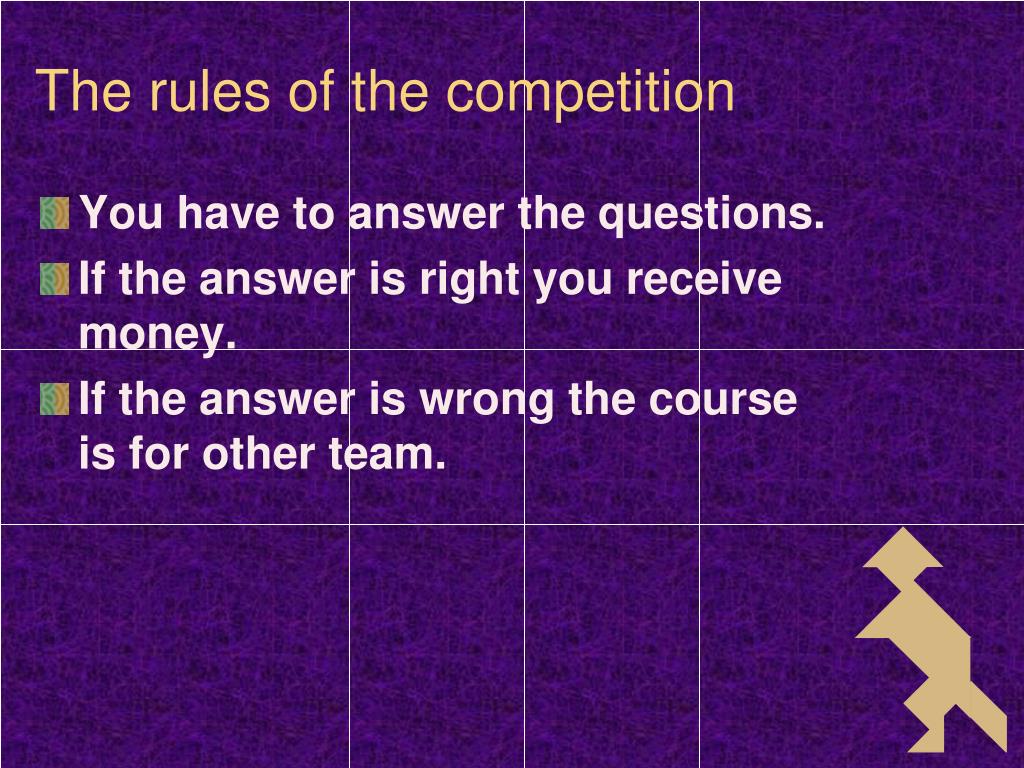 The rules of the competition

You have to answer the questions.

If the answer is right you receive money.

If the answer is wrong the course is for other team.